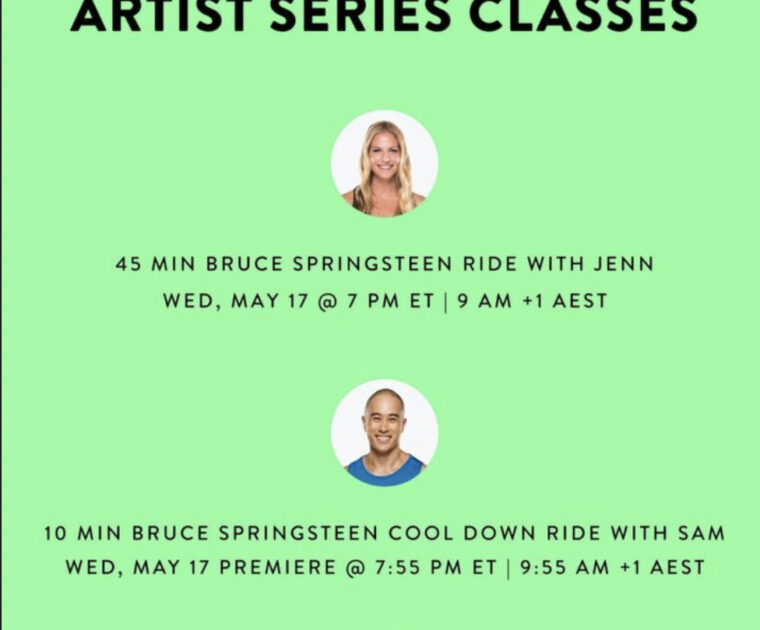 ARTIST SERIES CLASSES

45 MIN BRUCE SPRINGSTEEN RIDE WITH JENN
WED, MAY 17 @ 7 PM ET | 9 AM +1 AEST

10 MIN BRUCE SPRINGSTEEN COOL DOWN RIDE WITH SAM
WED, MAY 17 PREMIERE @ 7:55 PM ET | 9:55 AM +1 AEST